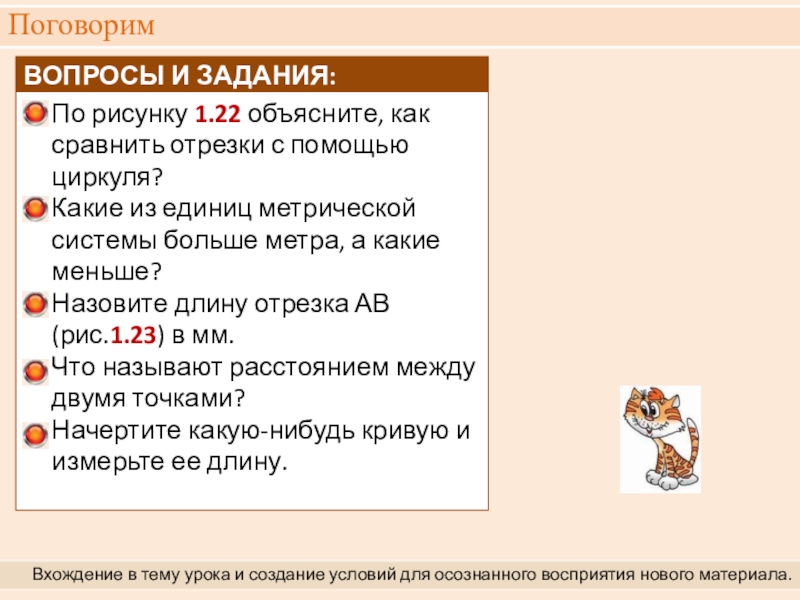 Поговорим

ВОПРОСЫ И ЗАДАНИЯ:

По рисунку 1.22 объясните, как сравнить отрезки с помощью циркуля?

Какие из единиц метрической системы больше метра, а какие меньше?

Назовите длину отрезка АВ (рис.1.23) в мм.

Что называют расстоянием между двумя точками?

Начертите какую-нибудь кривую и измерьте ее длину.

Вхождение в тему урока и создание условий для осознанного восприятия нового материала.